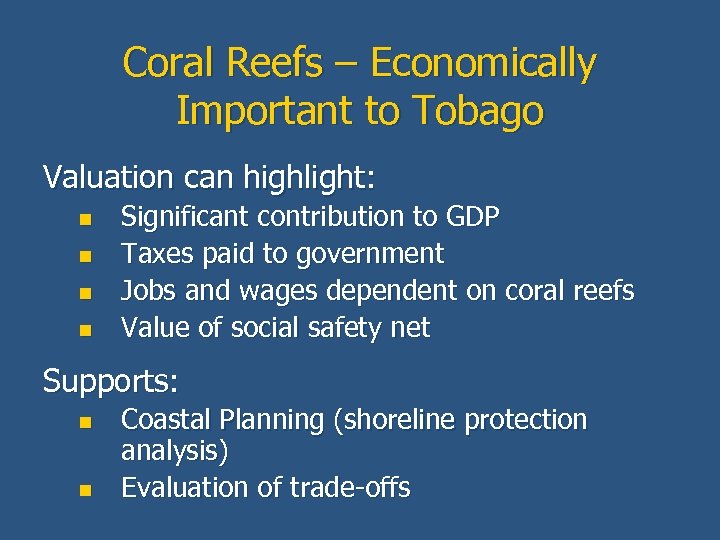 Coral Reefs – Economically Important to Tobago

Valuation can highlight:

- Significant contribution to GDP
- Taxes paid to government
- Jobs and wages dependent on coral reefs
- Value of social safety net

Supports:

- Coastal Planning (shoreline protection analysis)
- Evaluation of trade-offs